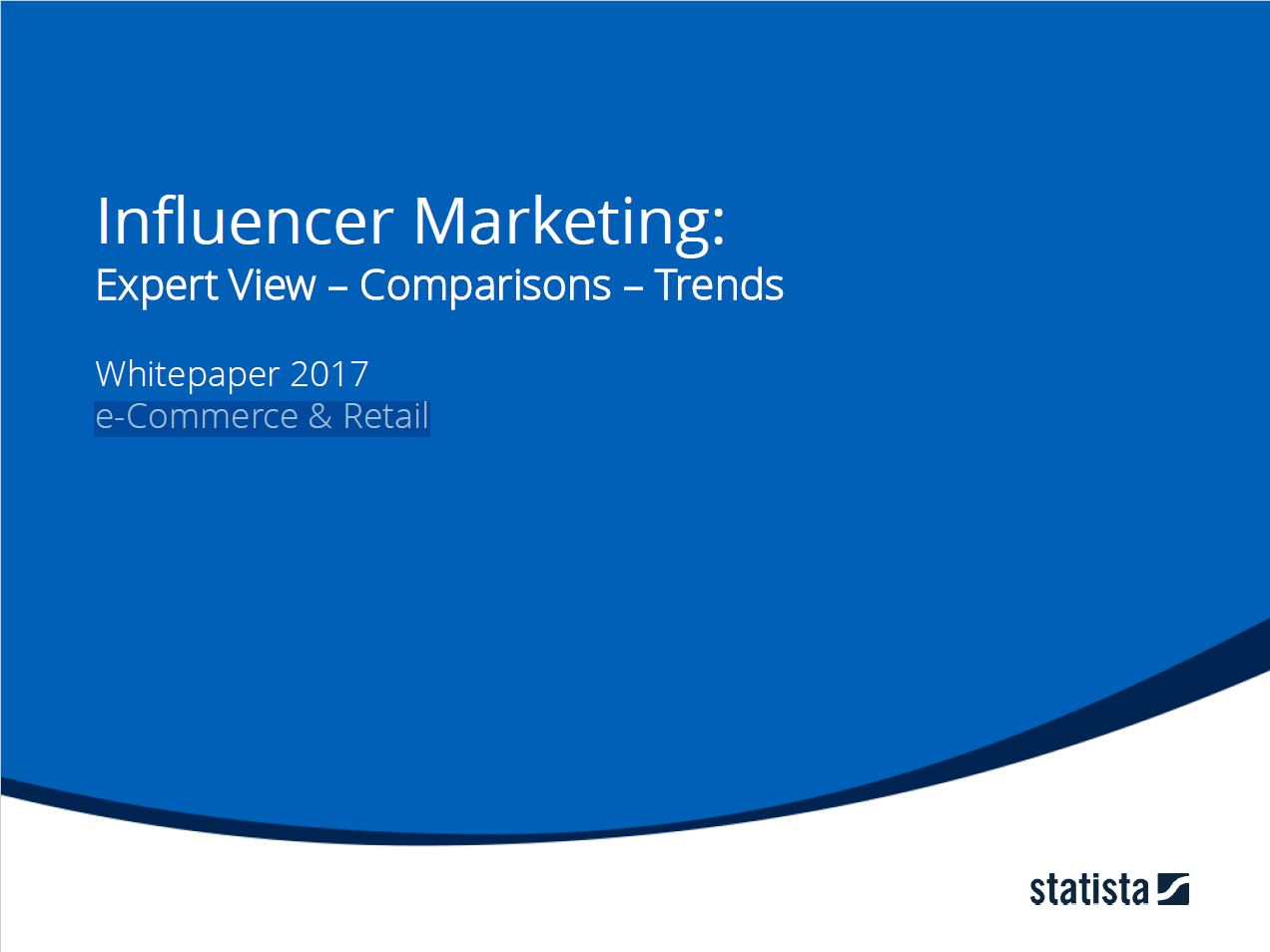 Influencer Marketing:
Expert View – Comparisons – Trends

Whitepaper 2017
e-Commerce & Retail

statista